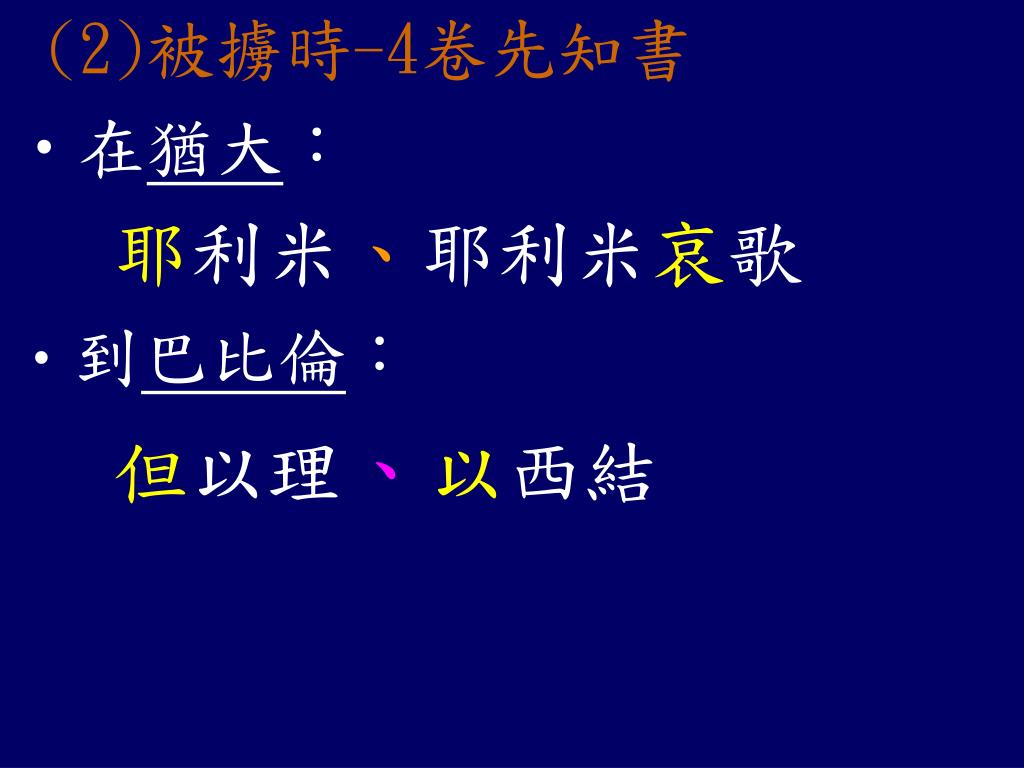 (2)被擄時-4卷先知書

• 在猶大：

耶利米、耶利米哀歌

• 到巴比倫：

但以理、以西結